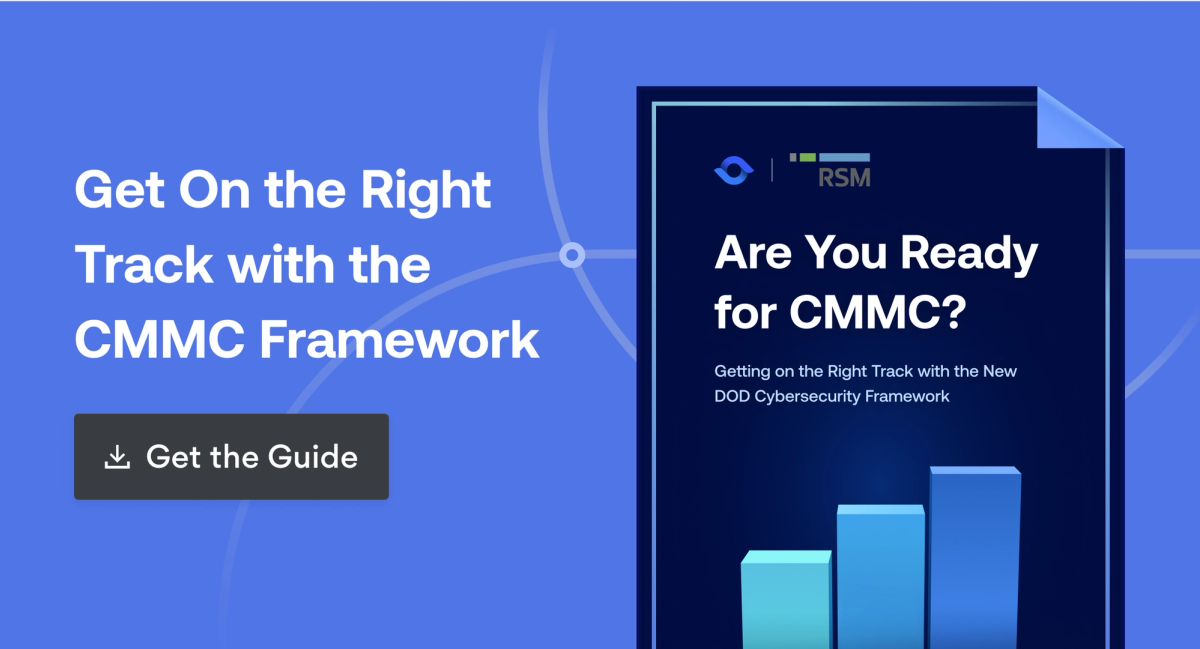 Get On the Right Track with the CMMC Framework

Get the Guide

RSM

Are You Ready for CMMC?

Getting on the Right Track with the New DOD Cybersecurity Framework